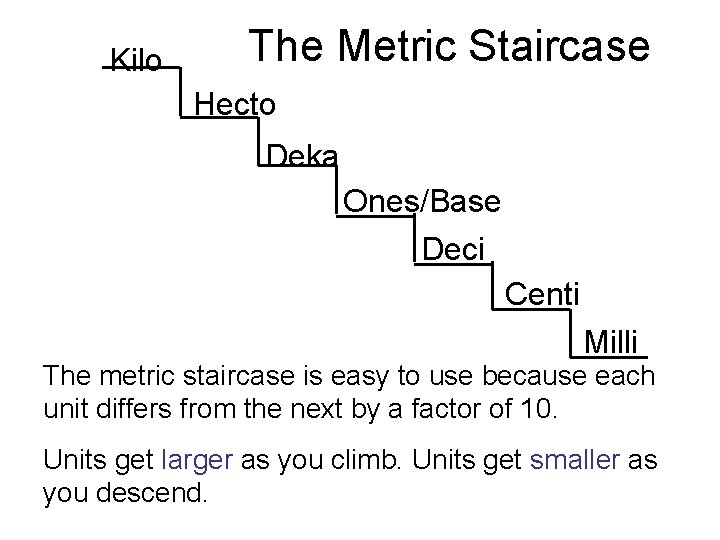 The Metric Staircase

Kilo
Hecto
Deka
Ones/Base
Deci
Centi
Milli

The metric staircase is easy to use because each unit differs from the next by a factor of 10.

Units get larger as you climb. Units get smaller as you descend.